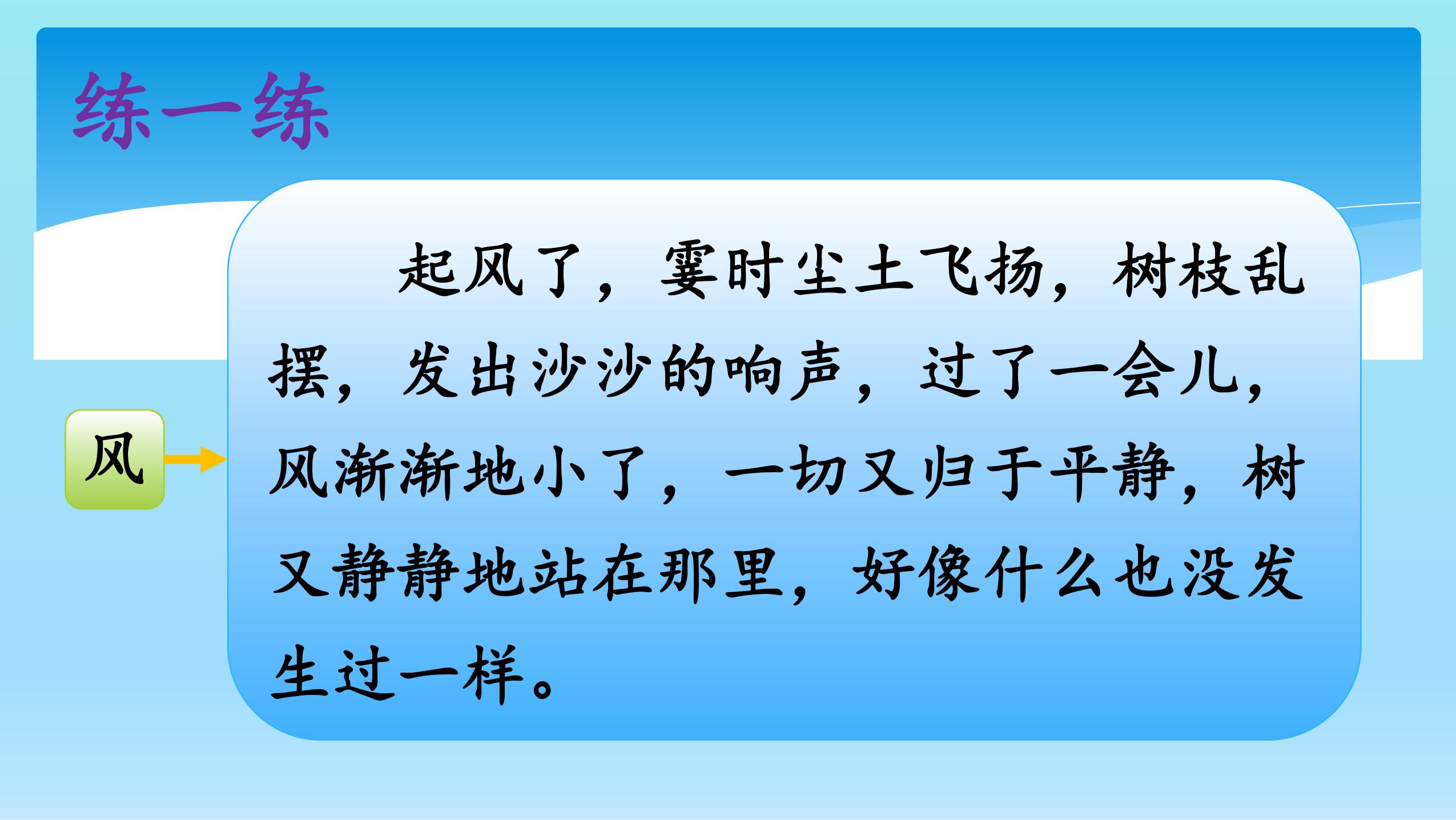 练一练

风

起风了，霎时尘土飞扬，树枝乱摆，发出沙沙的响声，过了一会儿，风渐渐地小了，一切又归于平静，树又静静地站在那里，好像什么也没发生过一样。